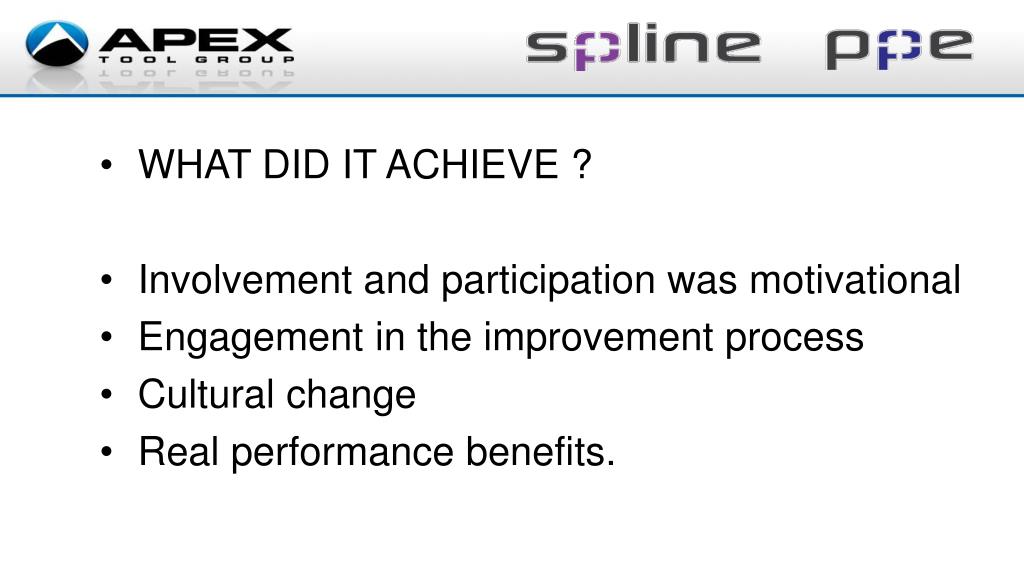 APEX
TOOL GROUP

spline ppe

• WHAT DID IT ACHIEVE ?

• Involvement and participation was motivational
• Engagement in the improvement process
• Cultural change
• Real performance benefits.